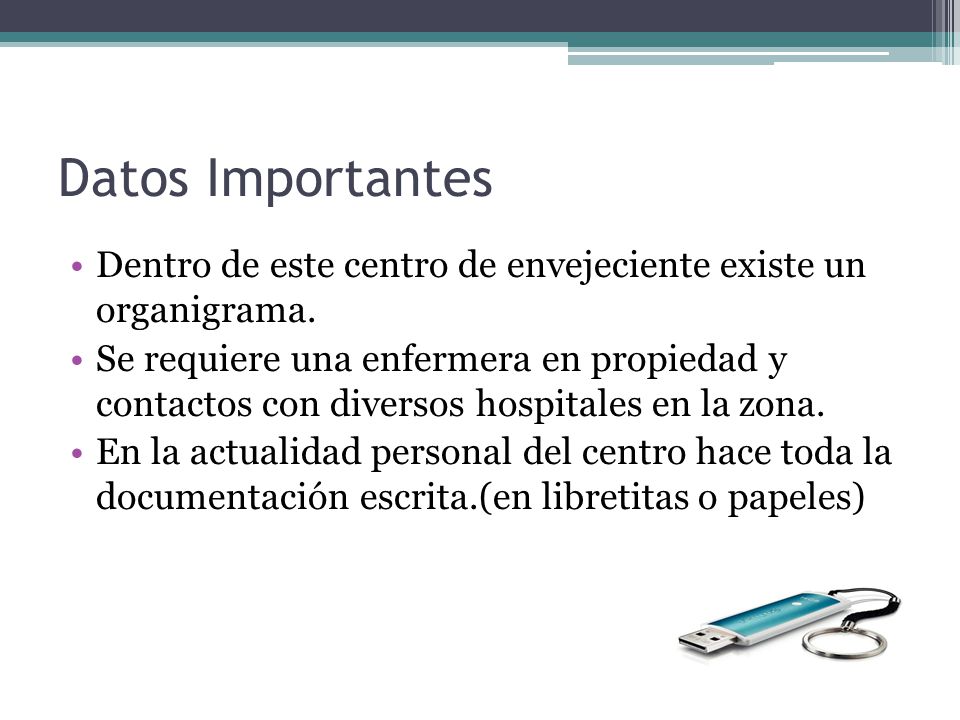 Datos Importantes

• Dentro de este centro de envejeciente existe un organigrama.
• Se requiere una enfermera en propiedad y contactos con diversos hospitales en la zona.
• En la actualidad personal del centro hace toda la documentación escrita.(en libretitas o papeles)